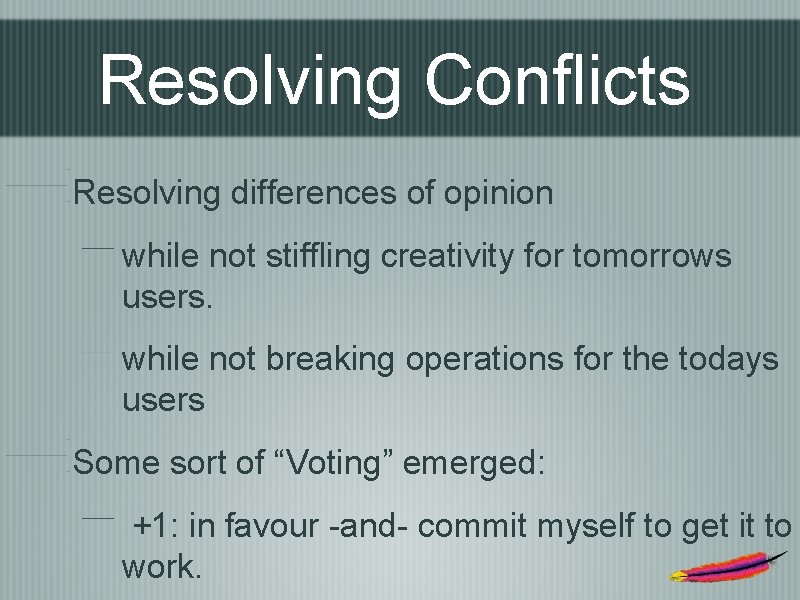 Resolving Conflicts

Resolving differences of opinion

while not stiffling creativity for tomorrows users.

while not breaking operations for the todays users

Some sort of “Voting” emerged:

+1: in favour -and- commit myself to get it to work.